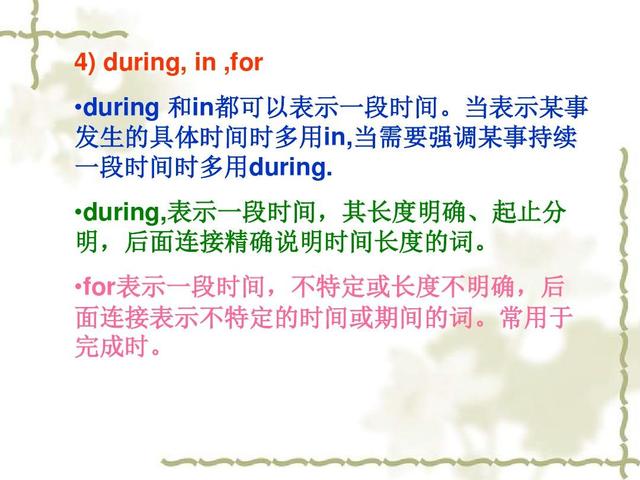 4) during, in ,for

•during 和in都可以表示一段时间。当表示某事发生的具体时间时多用in,当需要强调某事持续一段时间时多用during.

•during,表示一段时间，其长度明确、起止分明，后面连接精确说明时间长度的词。

•for表示一段时间，不特定或长度不明确，后面连接表示不特定的时间或期间的词。常用于完成时。